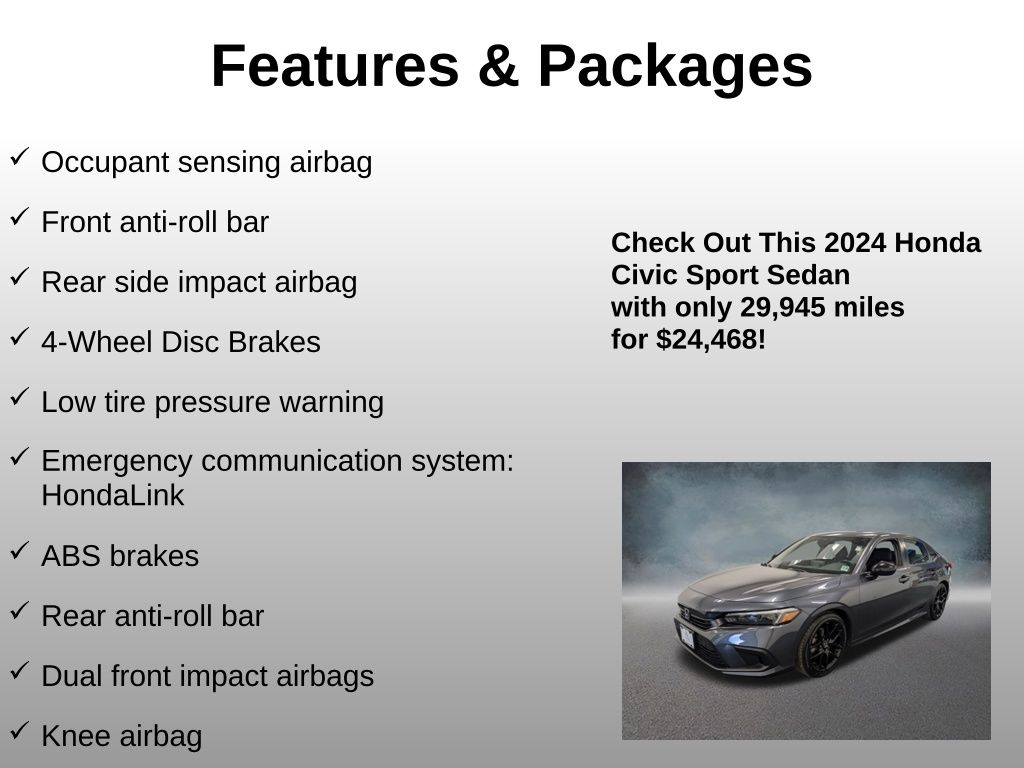 Features & Packages

✓ Occupant sensing airbag

✓ Front anti-roll bar

✓ Rear side impact airbag

✓ 4-Wheel Disc Brakes

✓ Low tire pressure warning

✓ Emergency communication system: HondaLink

✓ ABS brakes

✓ Rear anti-roll bar

✓ Dual front impact airbags

✓ Knee airbag

Check Out This 2024 Honda
Civic Sport Sedan
with only 29,945 miles
for $24,468!